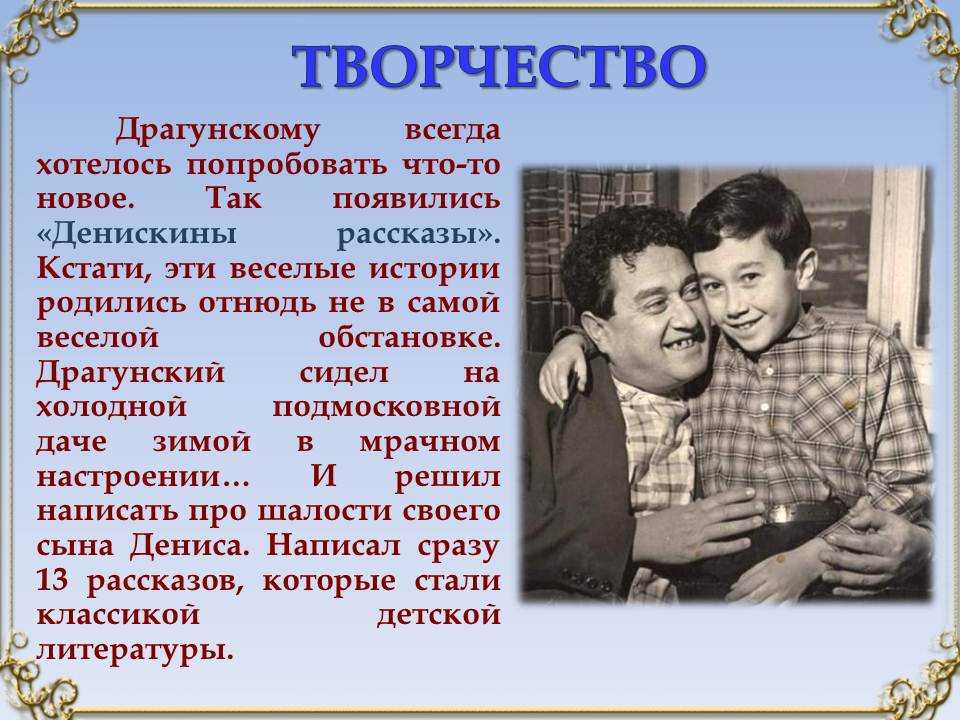 ТВОРЧЕСТВО

Драгунскому всегда хотелось попробовать что-то новое. Так появились «Денискины рассказы». Кстати, эти веселые истории родились отнюдь не в самой веселой обстановке. Драгунский сидел на холодной подмосковной даче зимой в мрачном настроении… И решил написать про шалости своего сына Дениса. Написал сразу 13 рассказов, которые стали классикой детской литературы.